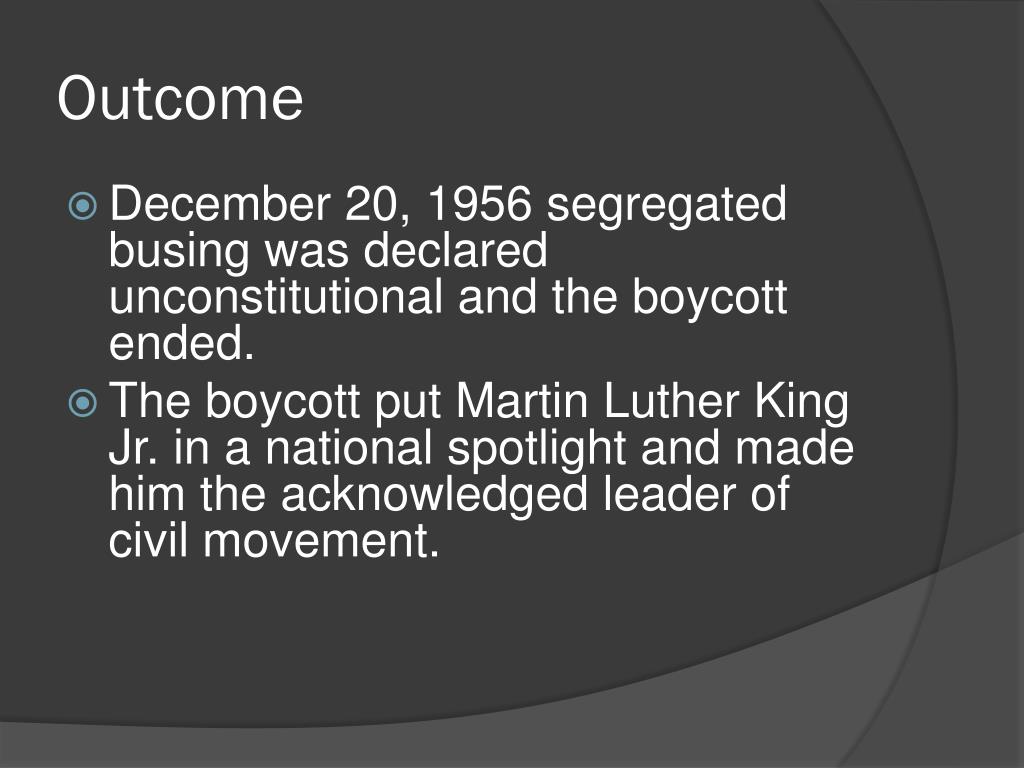 Outcome

December 20, 1956 segregated busing was declared unconstitutional and the boycott ended.

The boycott put Martin Luther King Jr. in a national spotlight and made him the acknowledged leader of civil movement.